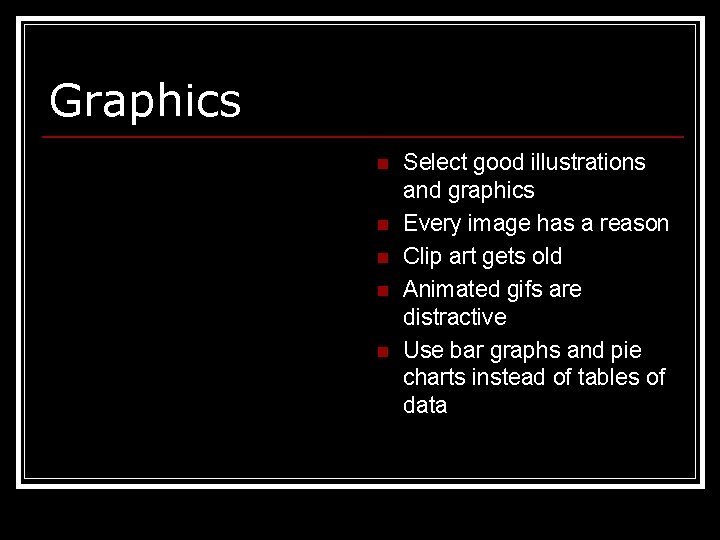 Graphics

- Select good illustrations and graphics
- Every image has a reason
- Clip art gets old
- Animated gifs are distractive
- Use bar graphs and pie charts instead of tables of data